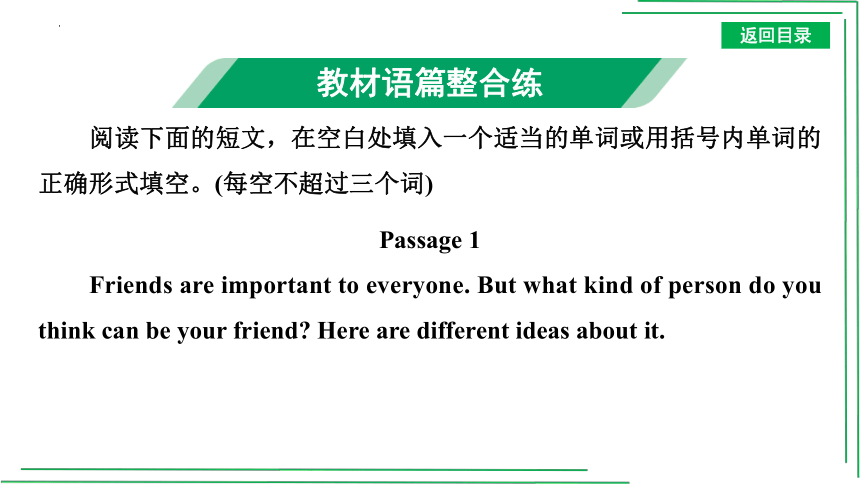 返回目录

教材语篇整合练

阅读下面的短文，在空白处填入一个适当的单词或用括号内单词的正确形式填空。(每空不超过三个词)

Passage 1

Friends are important to everyone. But what kind of person do you think can be your friend? Here are different ideas about it.